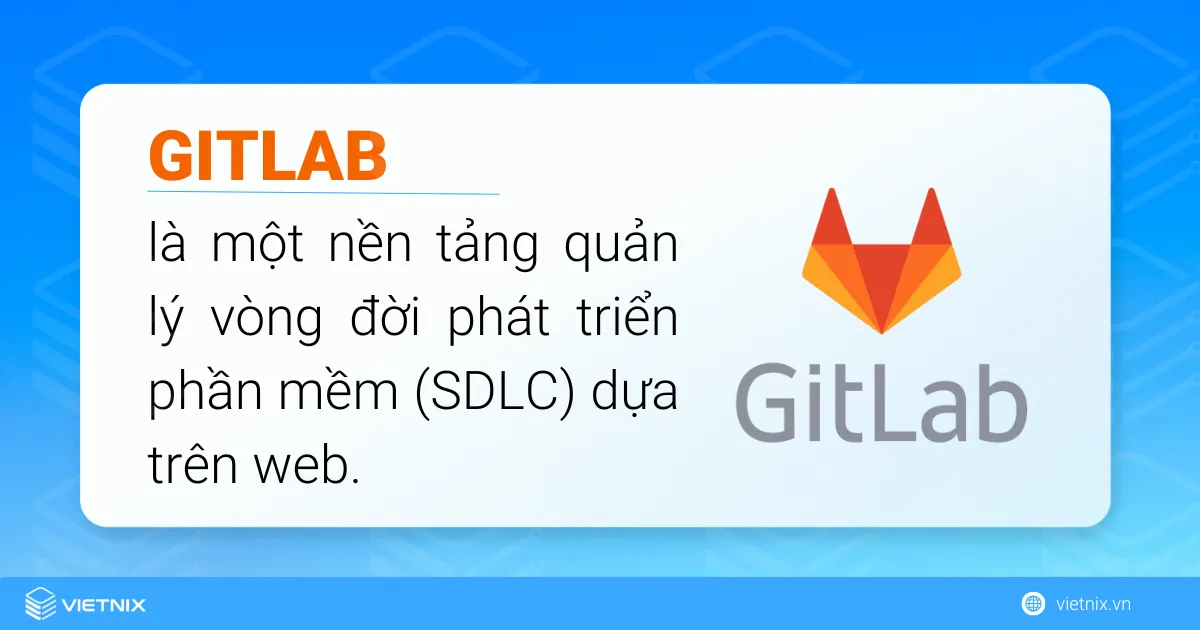 GITLAB

là một nền tảng quản lý vòng đời phát triển phần mềm (SDLC) dựa trên web.

GitLab

VIETNIX

vietnix.vn